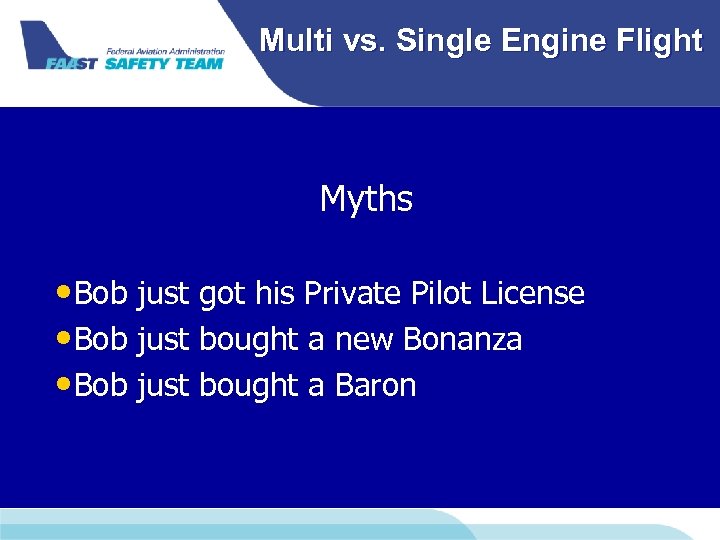 Federal Aviation Administration
FAAST SAFETY TEAM

Multi vs. Single Engine Flight

Myths

• Bob just got his Private Pilot License
• Bob just bought a new Bonanza
• Bob just bought a Baron